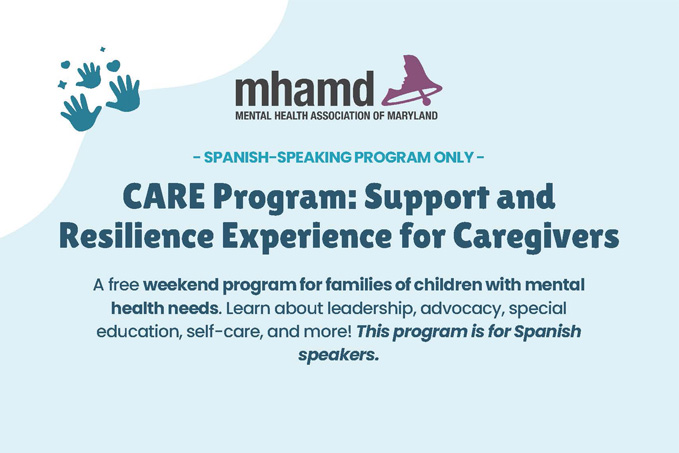 mhamd
MENTAL HEALTH ASSOCIATION OF MARYLAND

- SPANISH-SPEAKING PROGRAM ONLY -

CARE Program: Support and Resilience Experience for Caregivers

A free weekend program for families of children with mental health needs. Learn about leadership, advocacy, special education, self-care, and more! This program is for Spanish speakers.